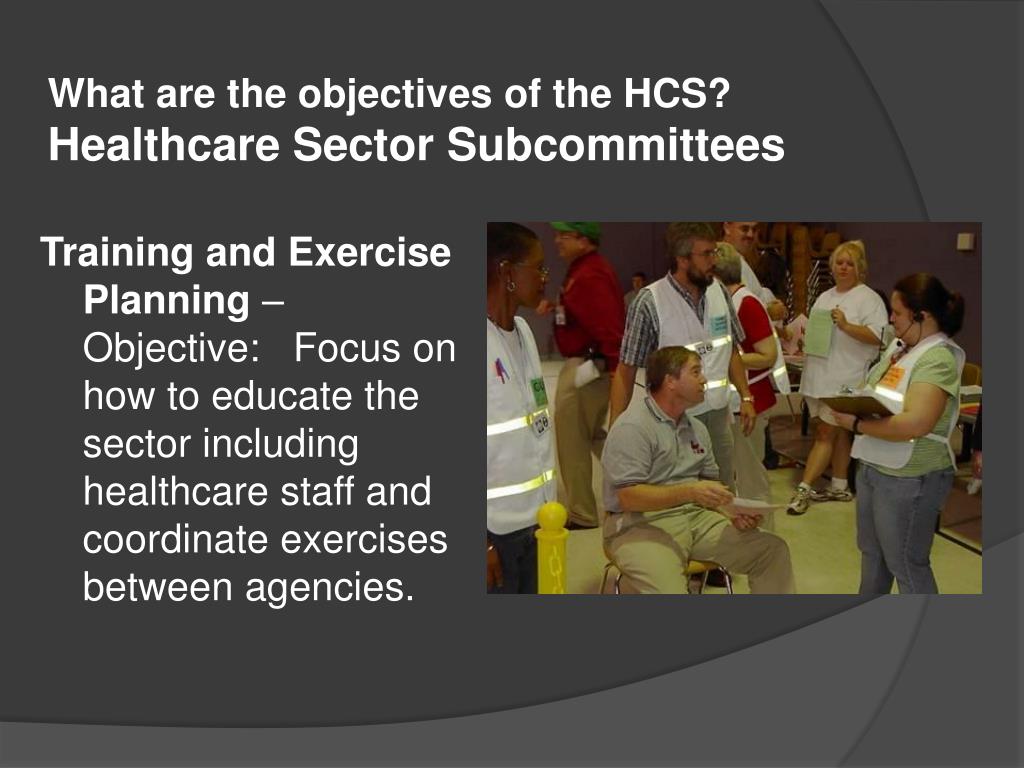 What are the objectives of the HCS?
Healthcare Sector Subcommittees

Training and Exercise Planning – Objective: Focus on how to educate the sector including healthcare staff and coordinate exercises between agencies.